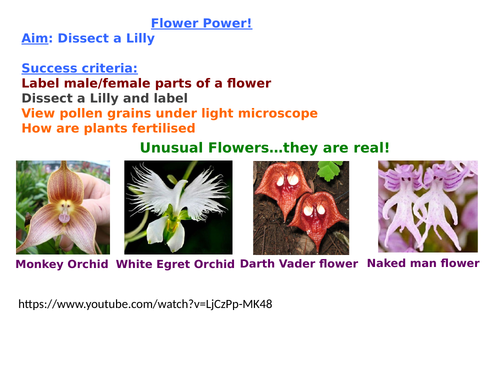 Flower Power!

Aim: Dissect a Lilly

Success criteria:
Label male/female parts of a flower
Dissect a Lilly and label
View pollen grains under light microscope
How are plants fertilised

Unusual Flowers…they are real!

Monkey Orchid

White Egret Orchid

Darth Vader flower

Naked man flower

https://www.youtube.com/watch?v=LjCzPp-MK48